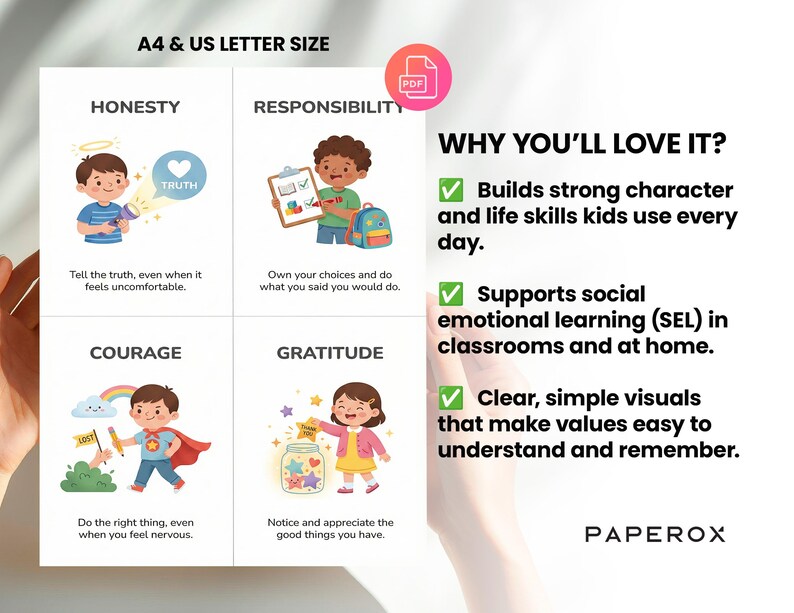 A4 & US LETTER SIZE

PDF

HONESTY

TRUTH

Tell the truth, even when it feels uncomfortable.

RESPONSIBILITY

Own your choices and do what you said you would do.

COURAGE

LOST

Do the right thing, even when you feel nervous.

GRATITUDE

THANK YOU

Notice and appreciate the good things you have.

WHY YOU'LL LOVE IT?

✅ Builds strong character and life skills kids use every day.

✅ Supports social emotional learning (SEL) in classrooms and at home.

✅ Clear, simple visuals that make values easy to understand and remember.

PAPEROX